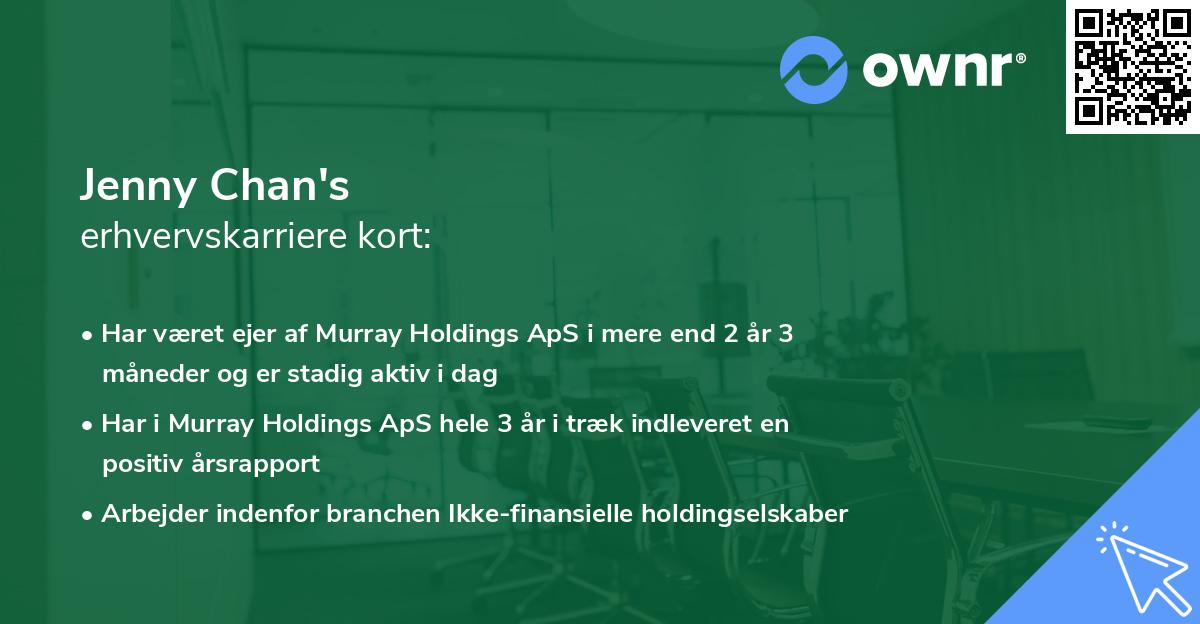 ownr®

Jenny Chan's
erhvervskarriere kort:

• Har været ejer af Murray Holdings ApS i mere end 2 år 3 måneder og er stadig aktiv i dag

• Har i Murray Holdings ApS hele 3 år i træk indleveret en positiv årsrapport

• Arbejder indenfor branchen Ikke-finansielle holdingselskaber